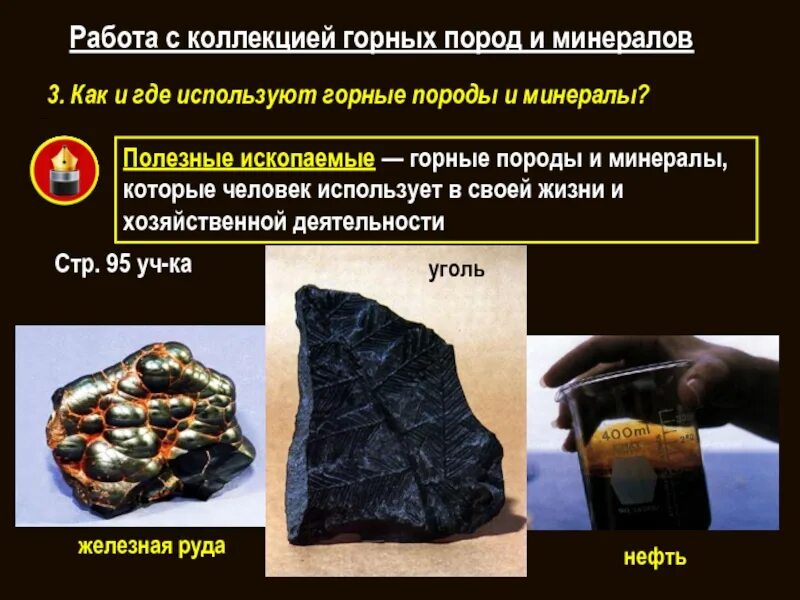 Работа с коллекцией горных пород и минералов

3. Как и где используют горные породы и минералы?

Полезные ископаемые — горные породы и минералы, которые человек использует в своей жизни и хозяйственной деятельности

Стр. 95 уч-ка

уголь

400ml

железная руда

нефть